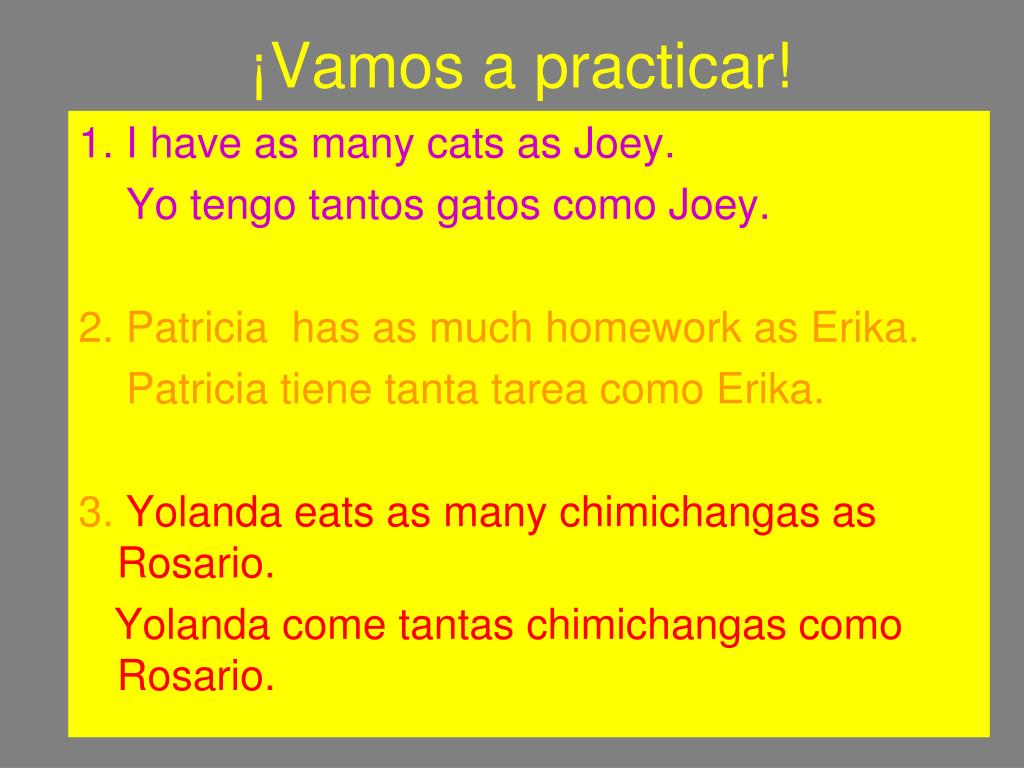 ¡Vamos a practicar!

1. I have as many cats as Joey.

Yo tengo tantos gatos como Joey.

2. Patricia has as much homework as Erika.

Patricia tiene tanta tarea como Erika.

3. Yolanda eats as many chimichangas as Rosario.

Yolanda come tantas chimichangas como Rosario.